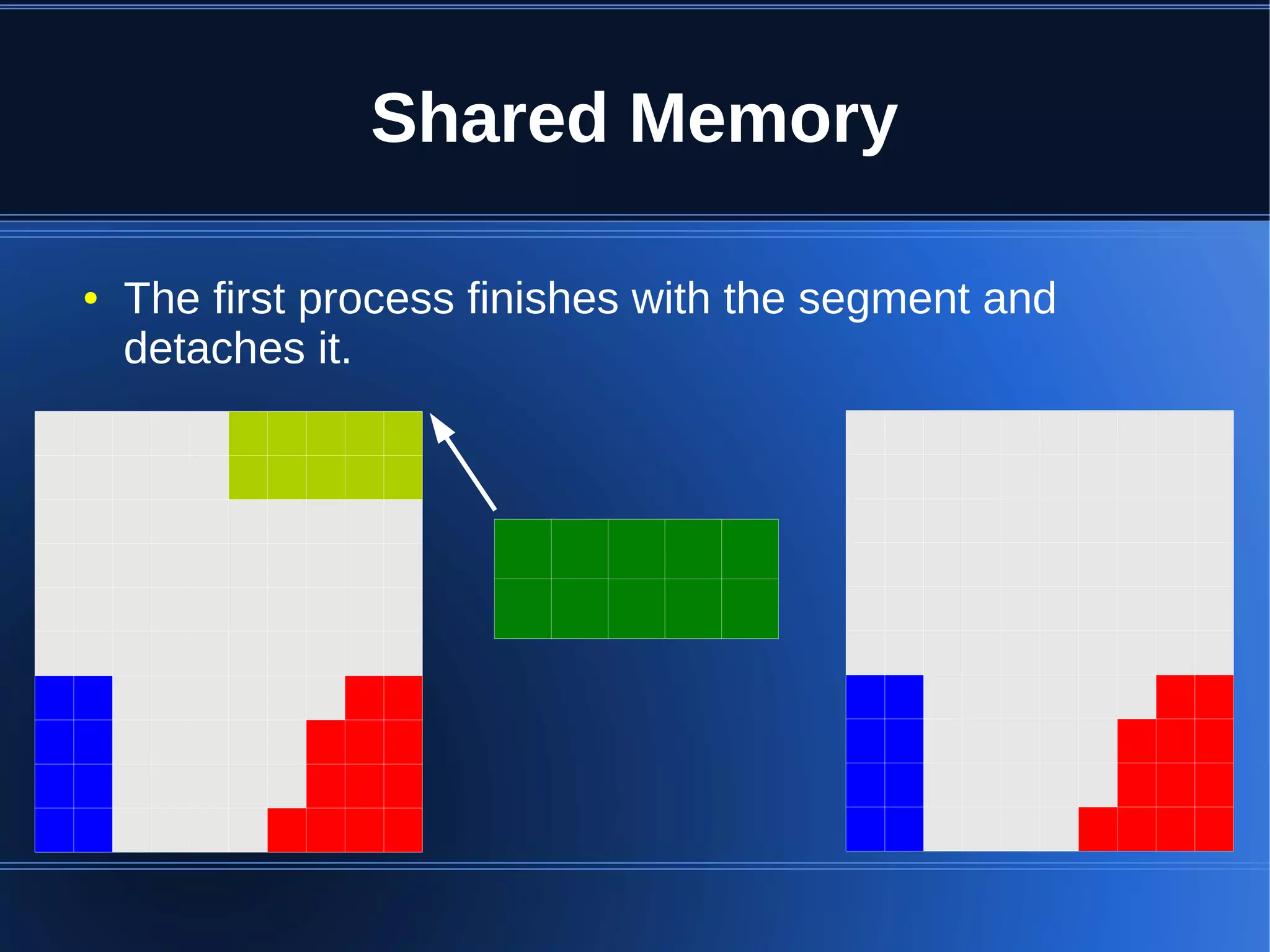 Shared Memory

• The first process finishes with the segment and detaches it.